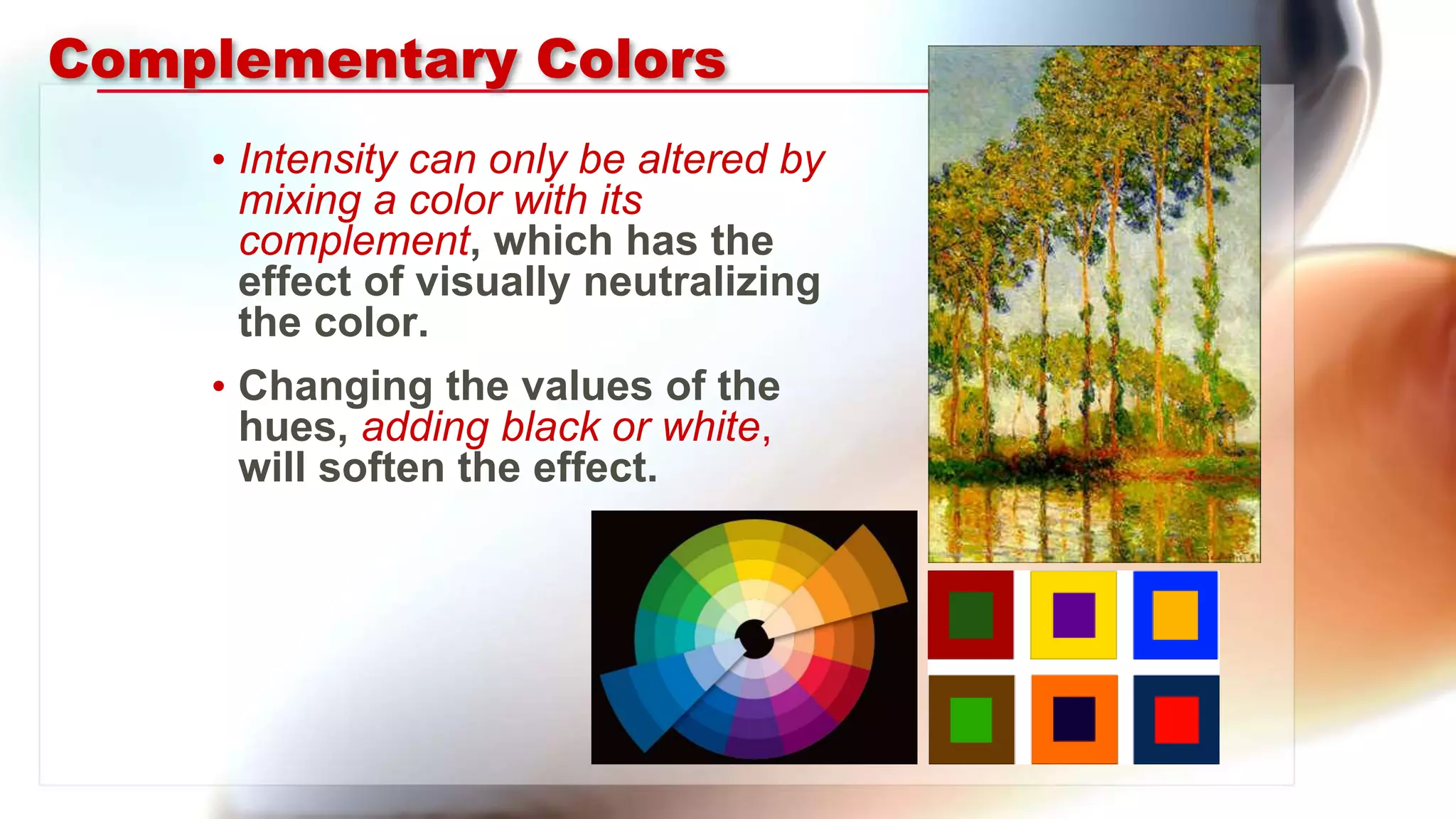 Complementary Colors

• Intensity can only be altered by mixing a color with its complement, which has the effect of visually neutralizing the color.

• Changing the values of the hues, adding black or white, will soften the effect.